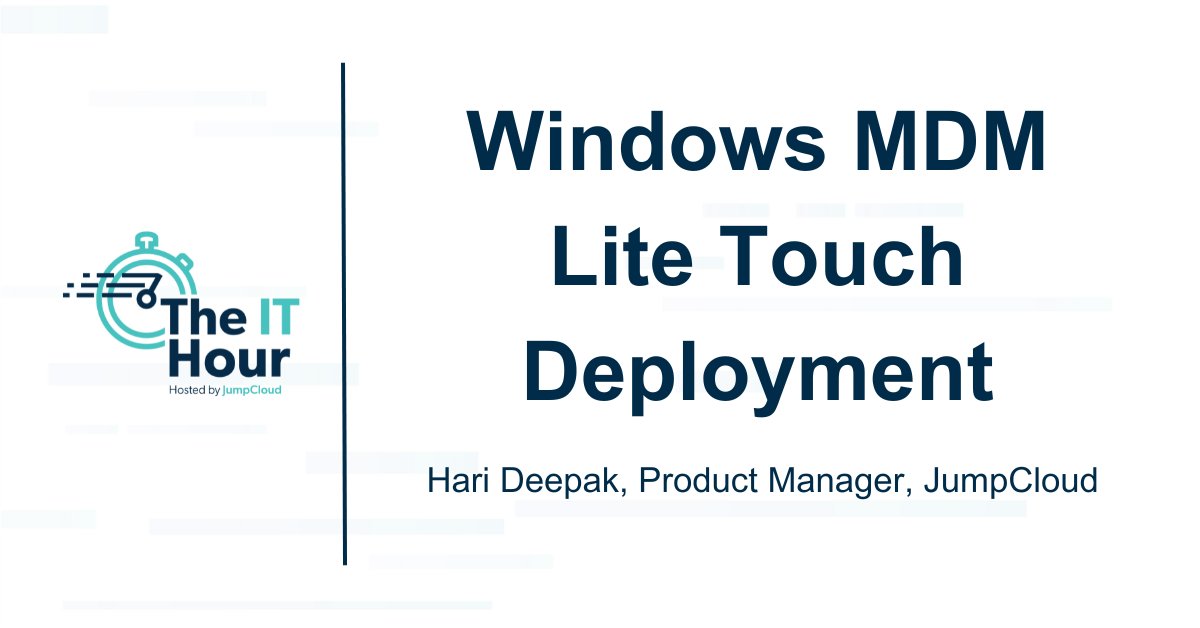 The IT Hour

Hosted by JumpCloud

Windows MDM Lite Touch Deployment

Hari Deepak, Product Manager, JumpCloud